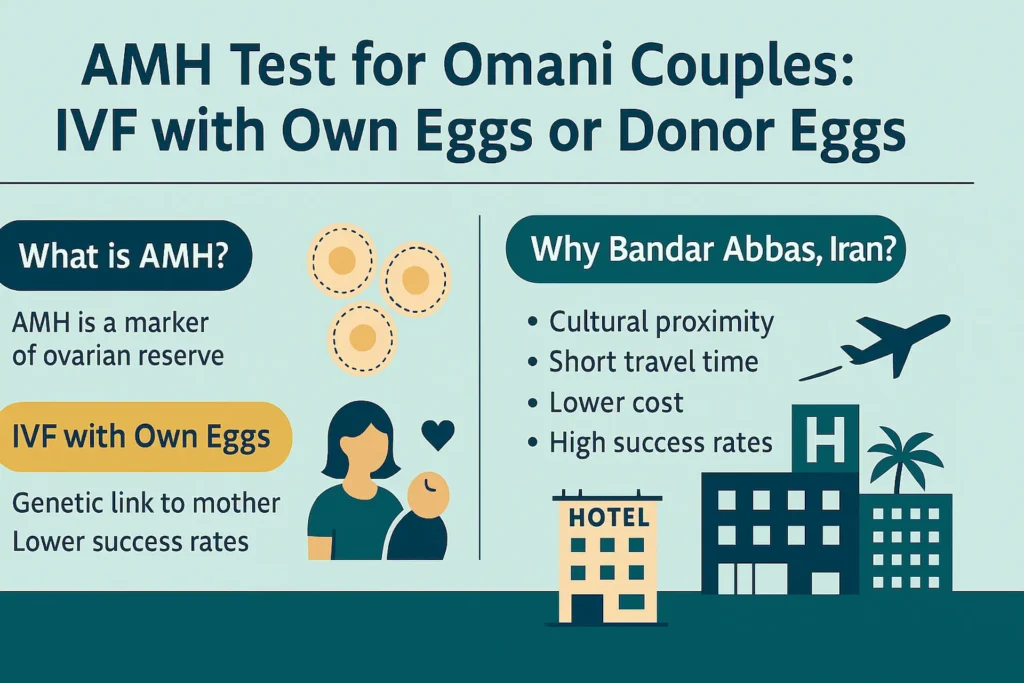 AMH Test for Omani Couples: IVF with Own Eggs or Donor Eggs

What is AMH?

AMH is a marker of ovarian reserve

IVF with Own Eggs

Genetic link to mother
Lower success rates

Why Bandar Abbas, Iran?

• Cultural proximity
• Short travel time
• Lower cost
• High success rates

H

HOTEL